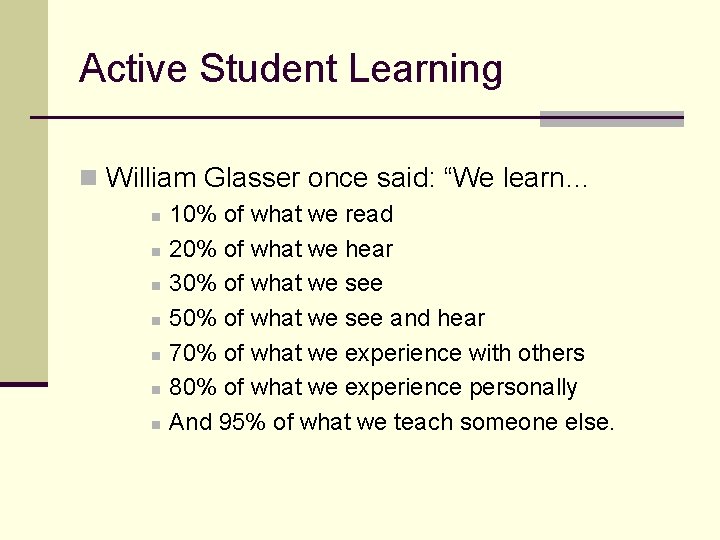 Active Student Learning

William Glasser once said: “We learn…

10% of what we read
20% of what we hear
30% of what we see
50% of what we see and hear
70% of what we experience with others
80% of what we experience personally
And 95% of what we teach someone else.